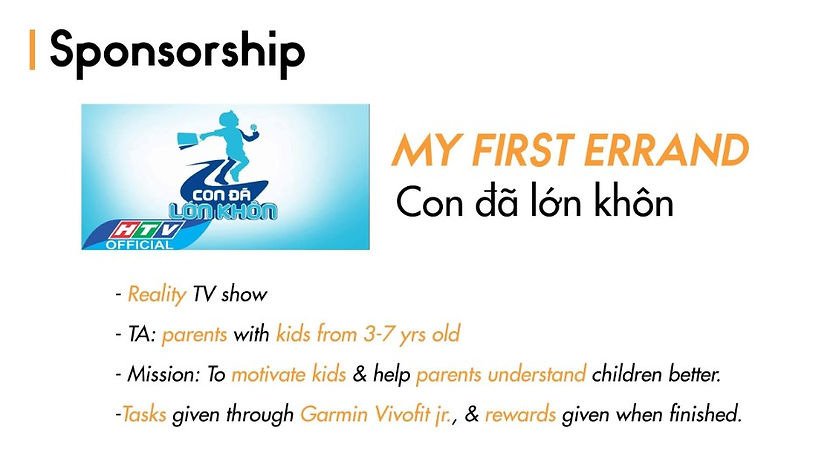 Sponsorship

CON ĐÃ LỚN KHÔN
HTV
OFFICIAL

MY FIRST ERRAND
Con đã lớn khôn

- Reality TV show
- TA: parents with kids from 3-7 yrs old
- Mission: To motivate kids & help parents understand children better.
-Tasks given through Garmin Vivofit jr., & rewards given when finished.